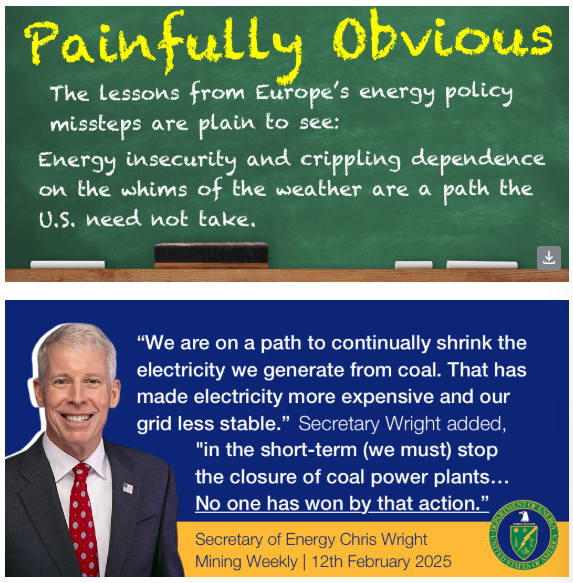 Painfully Obvious

The lessons from Europe's energy policy missteps are plain to see:

Energy insecurity and crippling dependence on the whims of the weather are a path the U.S. need not take.

"We are on a path to continually shrink the electricity we generate from coal. That has made electricity more expensive and our grid less stable." Secretary Wright added, "in the short-term (we must) stop the closure of coal power plants… No one has won by that action."

Secretary of Energy Chris Wright
Mining Weekly | 12th February 2025

DEPARTMENT OF ENERGY
UNITED STATES OF AMERICA